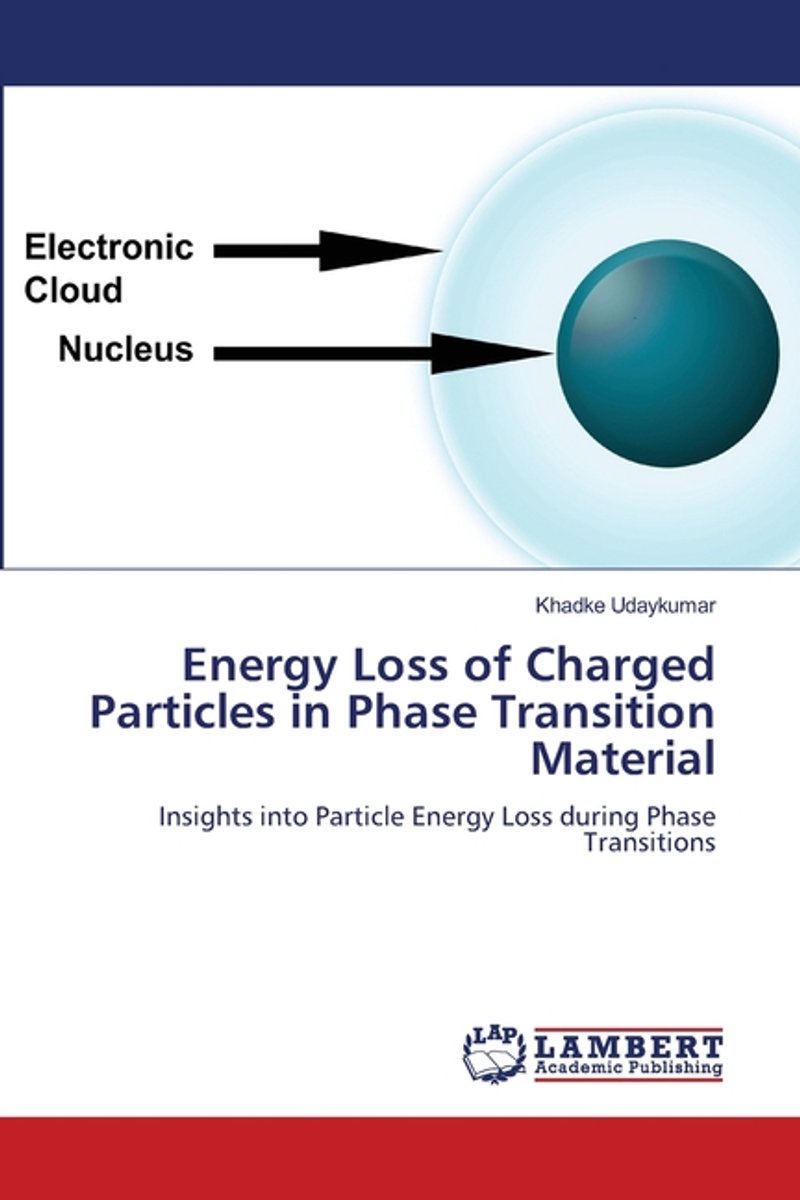 Electronic Cloud

Nucleus

Khadke Udaykumar

Energy Loss of Charged Particles in Phase Transition Material

Insights into Particle Energy Loss during Phase Transitions

LAP LAMBERT Academic Publishing